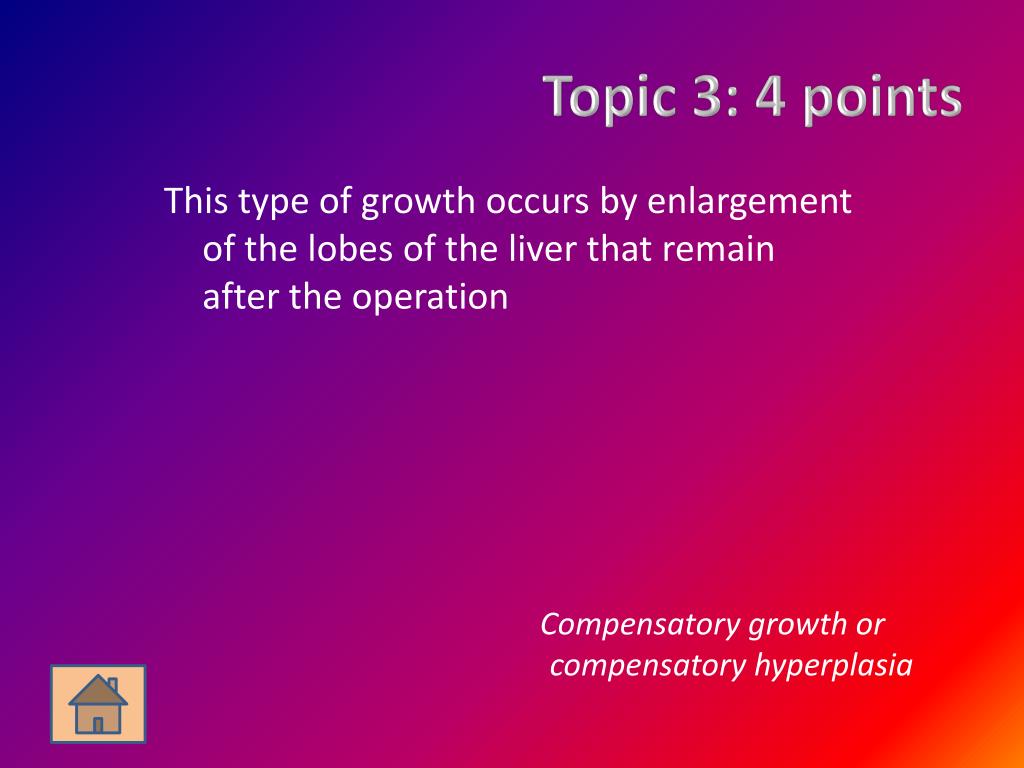 Topic 3: 4 points

This type of growth occurs by enlargement of the lobes of the liver that remain after the operation

Compensatory growth or compensatory hyperplasia